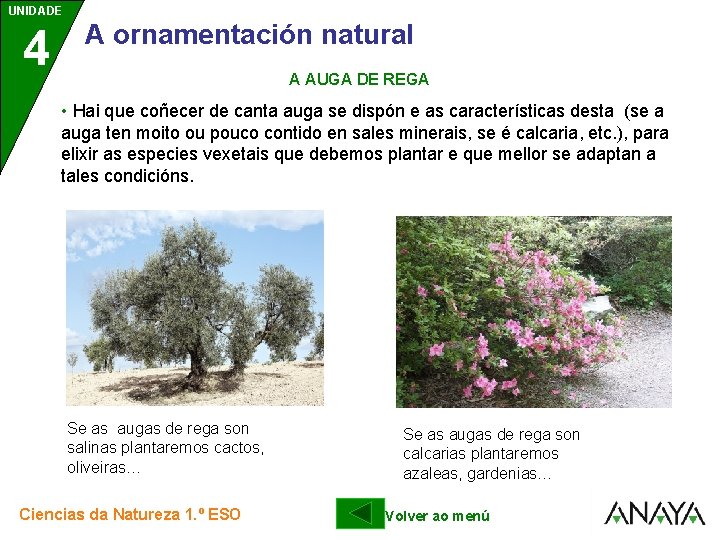 UNIDADE
4
A ornamentación natural

A AUGA DE REGA

• Hai que coñecer de canta auga se dispón e as características desta (se a auga ten moito ou pouco contido en sales minerais, se é calcaria, etc.), para elixir as especies vexetais que debemos plantar e que mellor se adaptan a tales condicións.

Se as augas de rega son salinas plantaremos cactos, oliveiras...

Se as augas de rega son calcarias plantaremos azaleas, gardenias...

Ciencias da Natureza 1.º ESO

Volver ao menú

ANAYA